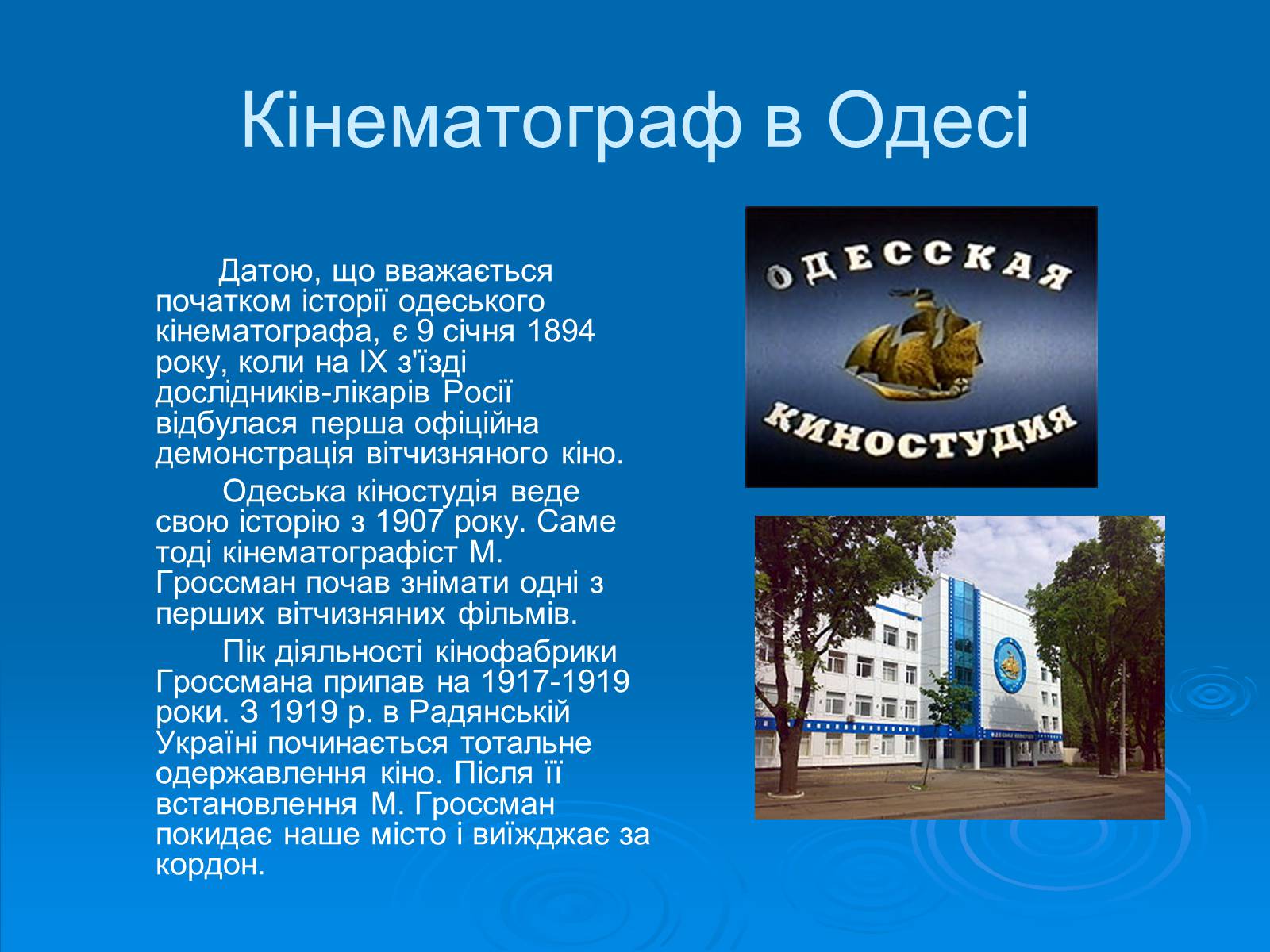 Кінематограф в Одесі

Датою, що вважається початком історії одеського кінематографа, є 9 січня 1894 року, коли на IX з'їзді дослідників-лікарів Росії відбулася перша офіційна демонстрація вітчизняного кіно.

Одеська кіностудія веде свою історію з 1907 року. Саме тоді кінематографіст М. Гроссман почав знімати одні з перших вітчизняних фільмів.

Пік діяльності кінофабрики Гроссмана припав на 1917-1919 роки. З 1919 р. в Радянській Україні починається тотальне одержавлення кіно. Після її встановлення М. Гроссман покидає наше місто і виїжджає за кордон.

ОДЕССКАЯ КИНОСТУДИЯ